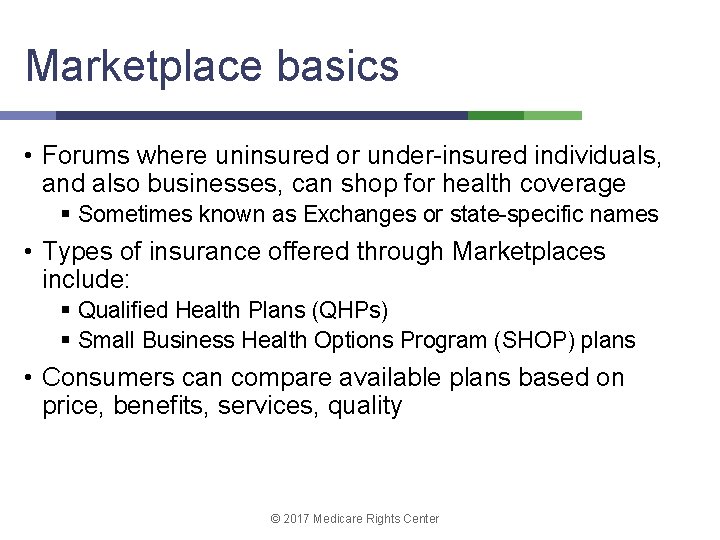 Marketplace basics

• Forums where uninsured or under-insured individuals, and also businesses, can shop for health coverage
  ▪ Sometimes known as Exchanges or state-specific names

• Types of insurance offered through Marketplaces include:
  ▪ Qualified Health Plans (QHPs)
  ▪ Small Business Health Options Program (SHOP) plans

• Consumers can compare available plans based on price, benefits, services, quality

© 2017 Medicare Rights Center